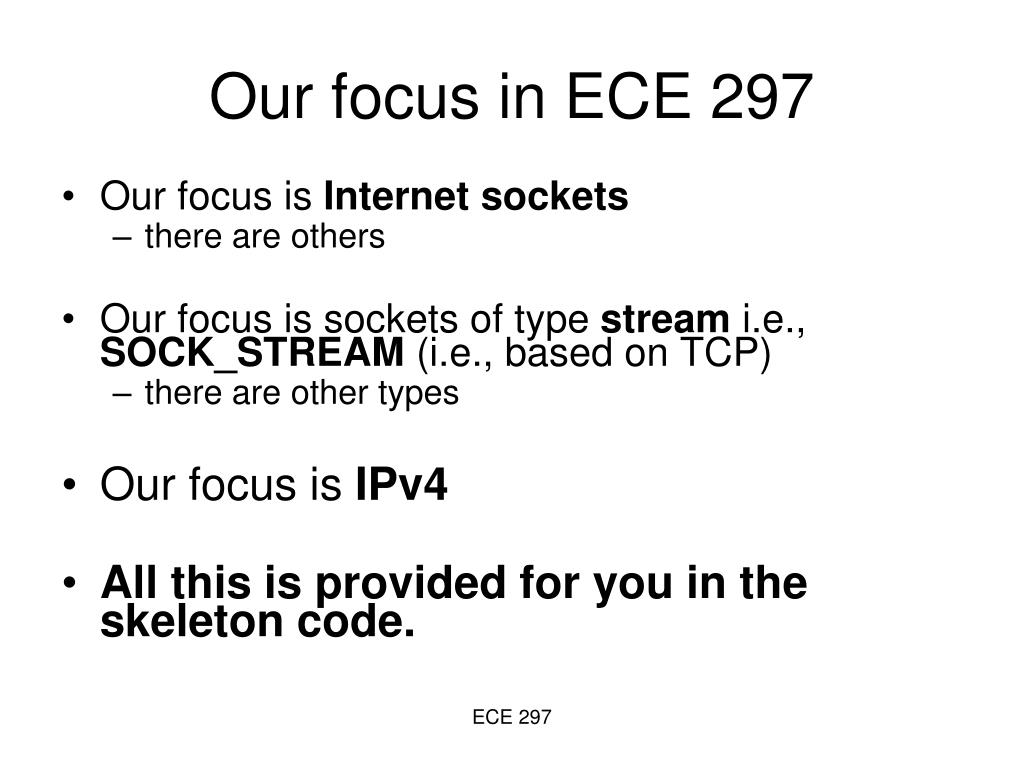 Our focus in ECE 297

• Our focus is Internet sockets
– there are others

• Our focus is sockets of type stream i.e., SOCK_STREAM (i.e., based on TCP)
– there are other types

• Our focus is IPv4

• All this is provided for you in the skeleton code.

ECE 297